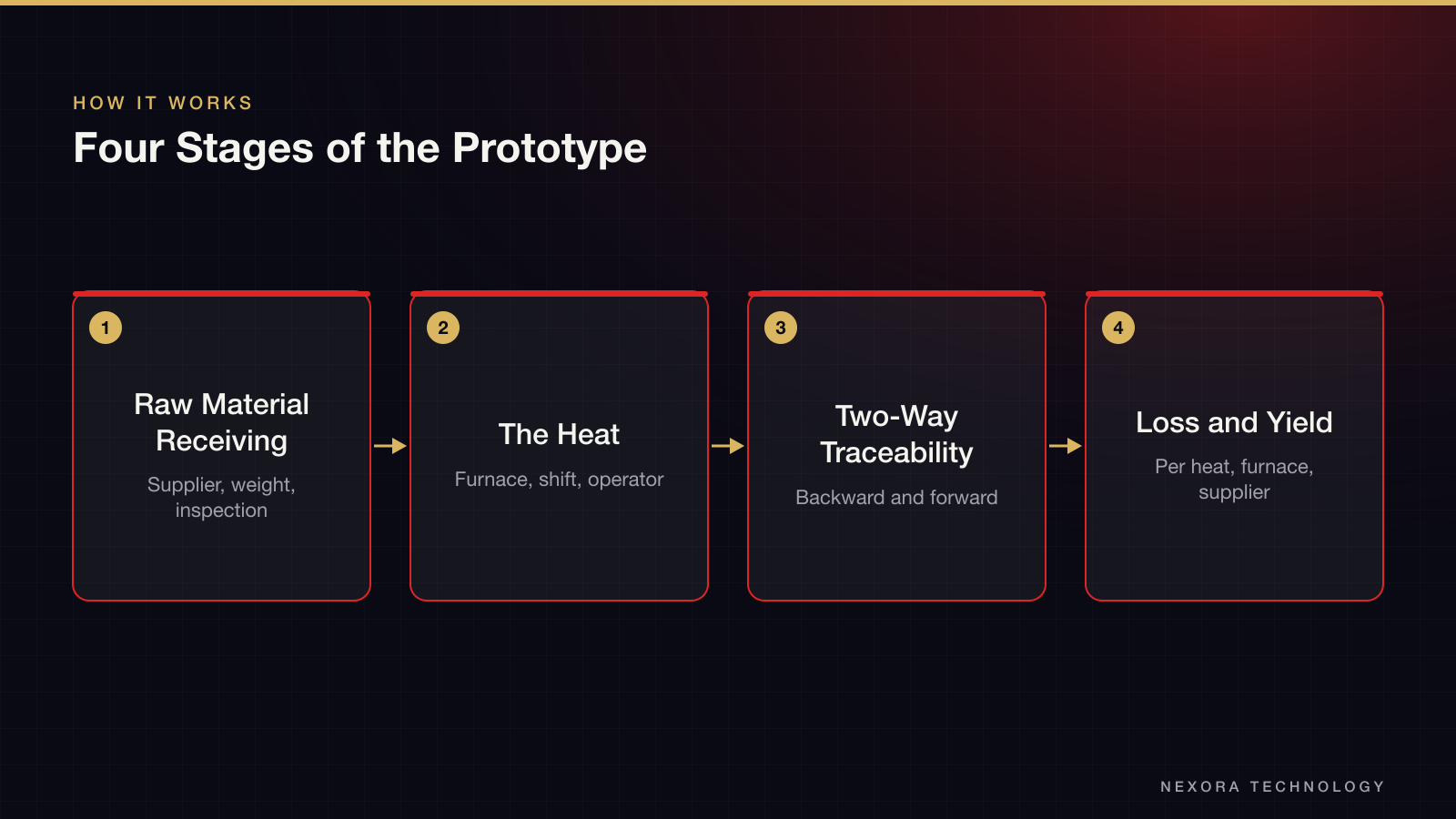 HOW IT WORKS

Four Stages of the Prototype

1

Raw Material Receiving

Supplier, weight, inspection

→

2

The Heat

Furnace, shift, operator

→

3

Two-Way Traceability

Backward and forward

→

4

Loss and Yield

Per heat, furnace, supplier

NEXORA TECHNOLOGY